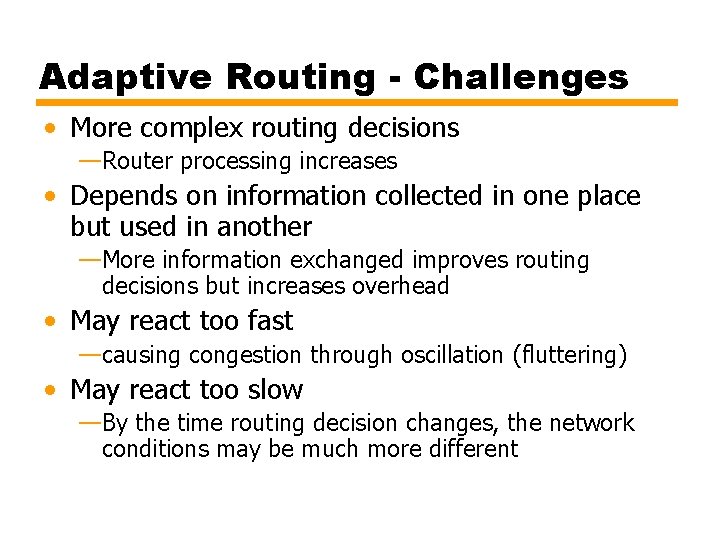 Adaptive Routing - Challenges

• More complex routing decisions
—Router processing increases

• Depends on information collected in one place but used in another
—More information exchanged improves routing decisions but increases overhead

• May react too fast
—causing congestion through oscillation (fluttering)

• May react too slow
—By the time routing decision changes, the network conditions may be much more different